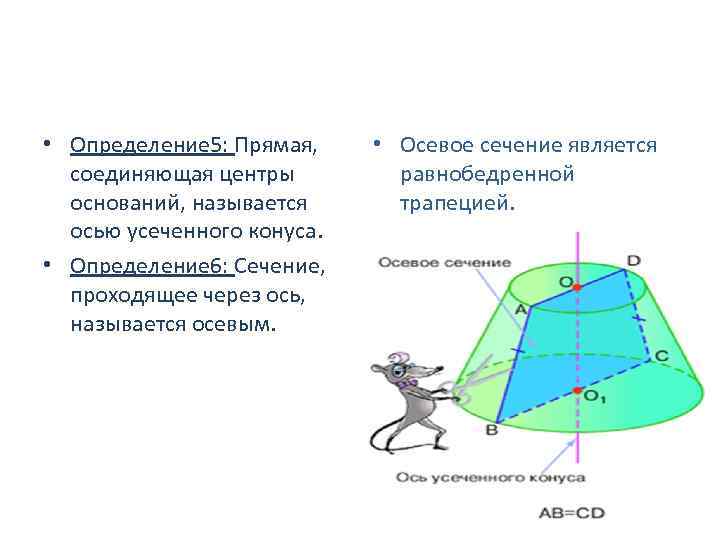 • Определение5: Прямая, соединяющая центры оснований, называется осью усеченного конуса.

• Определение6: Сечение, проходящее через ось, называется осевым.

• Осевое сечение является равнобедренной трапецией.

Осевое сечение
D
O
A
C
$O_1$
B
Ось усеченного конуса
AB=CD